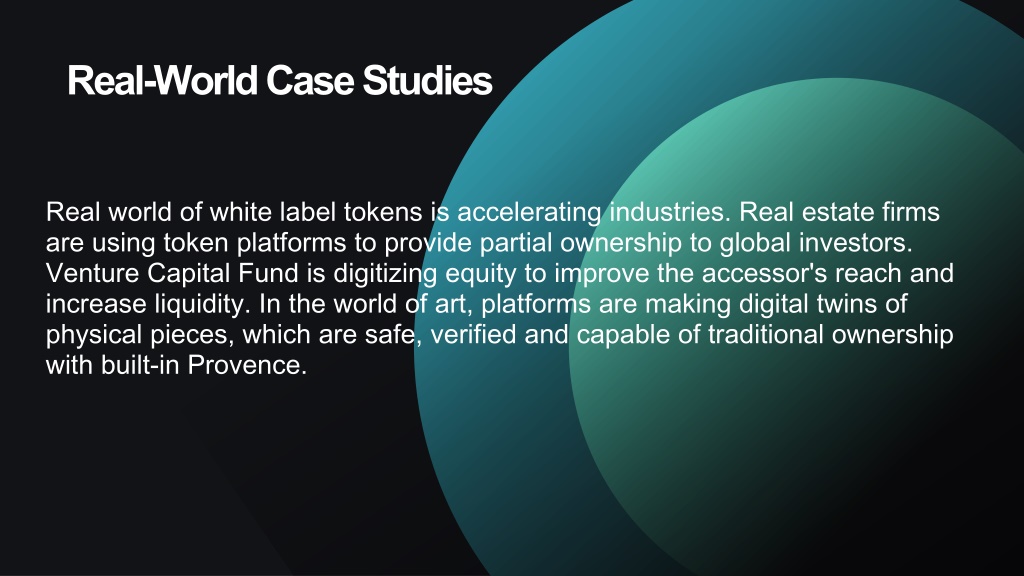 Real-World Case Studies

Real world of white label tokens is accelerating industries. Real estate firms are using token platforms to provide partial ownership to global investors. Venture Capital Fund is digitizing equity to improve the accessor's reach and increase liquidity. In the world of art, platforms are making digital twins of physical pieces, which are safe, verified and capable of traditional ownership with built-in Provence.